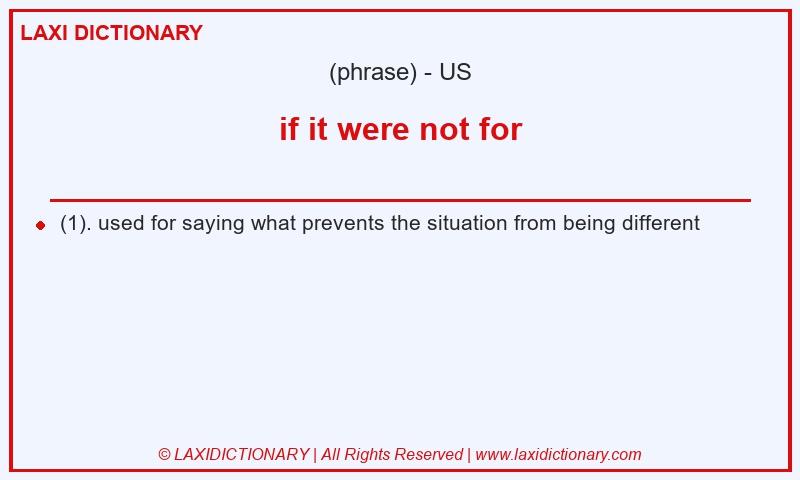 LAXI DICTIONARY

(phrase) - US

if it were not for

(1). used for saying what prevents the situation from being different

© LAXIDICTIONARY | All Rights Reserved | www.laxidictionary.com